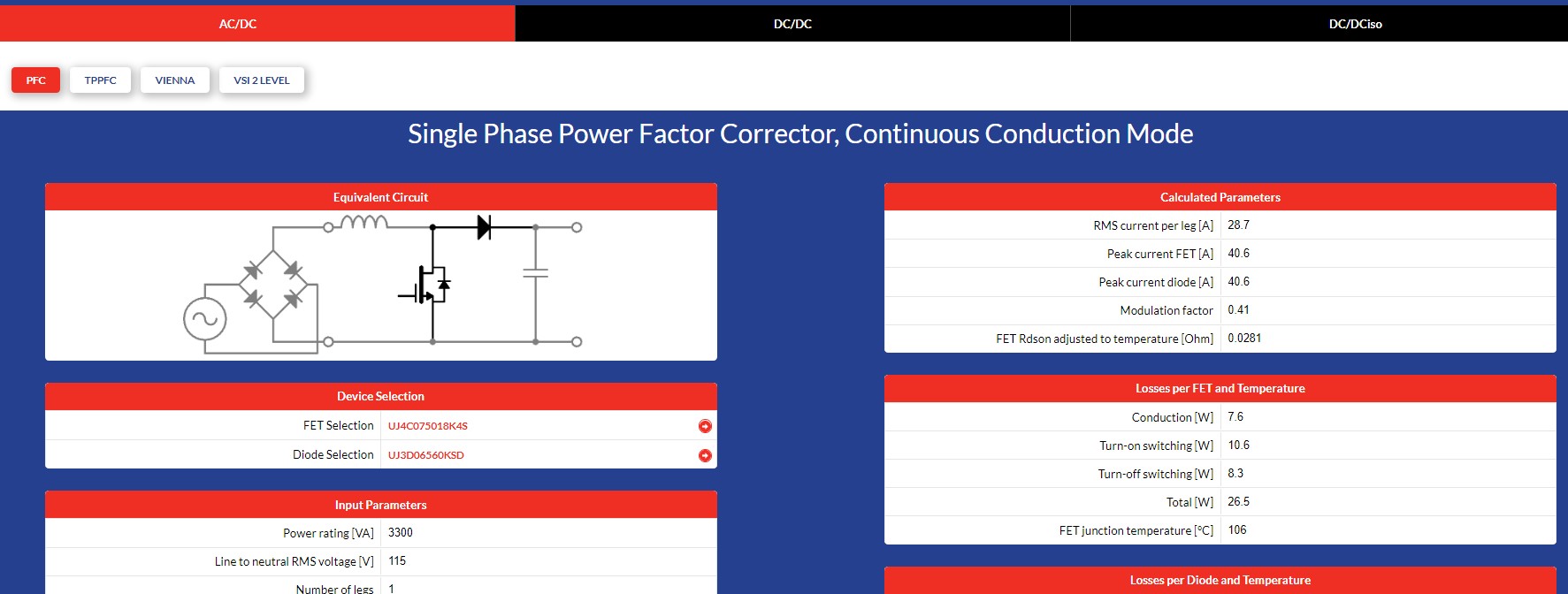 AC/DC DC/DC DC/DCiso

PFC TPPFC VIENNA VSI 2 LEVEL

Single Phase Power Factor Corrector, Continuous Conduction Mode

Equivalent Circuit

Device Selection

| FET Selection | UJ4C075018K4S |
|---|---|
| Diode Selection | UJ3D06560KSD |

Input Parameters

| Power rating [VA] | 3300 |
|---|---|
| Line to neutral RMS voltage [V] | 115 |
| Number of legs | 1 |

Calculated Parameters

| RMS current per leg [A] | 28.7 |
|---|---|
| Peak current FET [A] | 40.6 |
| Peak current diode [A] | 40.6 |
| Modulation factor | 0.41 |
| FET Rdson adjusted to temperature [Ohm] | 0.0281 |

Losses per FET and Temperature

| Conduction [W] | 7.6 |
|---|---|
| Turn-on switching [W] | 10.6 |
| Turn-off switching [W] | 8.3 |
| Total [W] | 26.5 |
| FET junction temperature [°C] | 106 |

Losses per Diode and Temperature